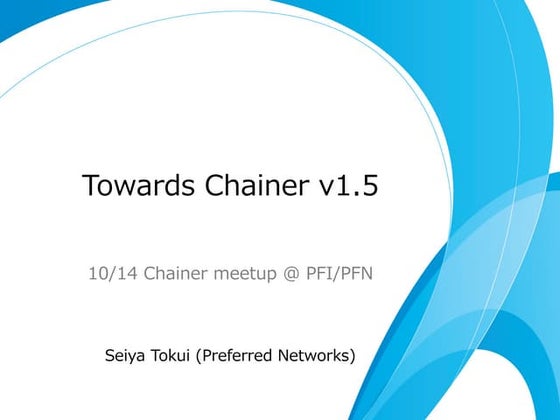 Towards Chainer v1.5

10/14 Chainer meetup @ PFI/PFN

Seiya Tokui (Preferred Networks)